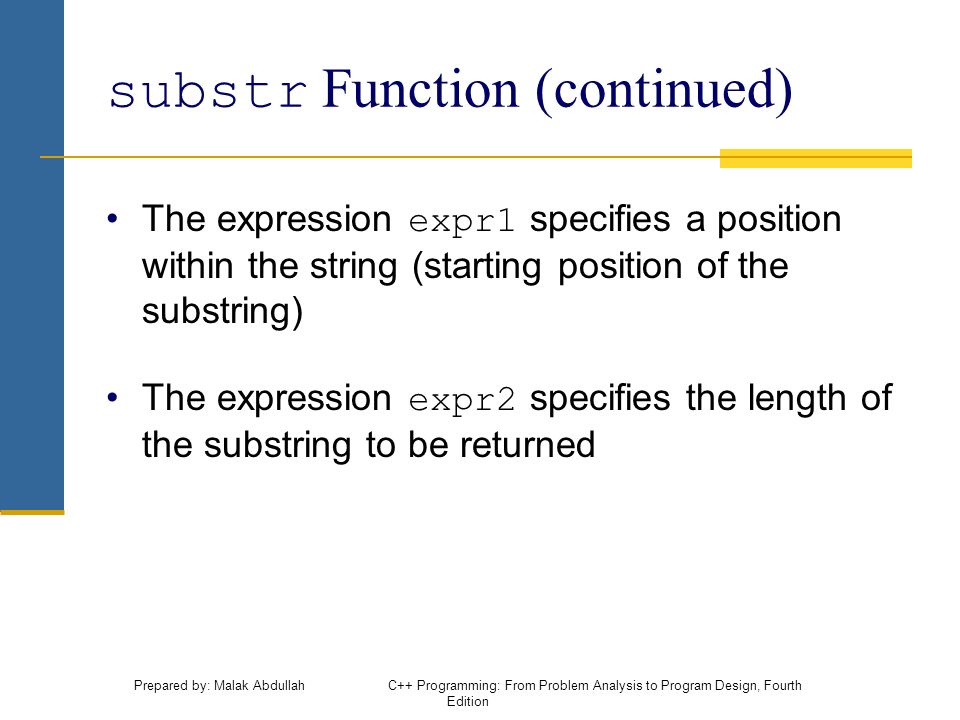 substr Function (continued)

• The expression expr1 specifies a position within the string (starting position of the substring)

• The expression expr2 specifies the length of the substring to be returned

Prepared by: Malak Abdullah

C++ Programming: From Problem Analysis to Program Design, Fourth Edition